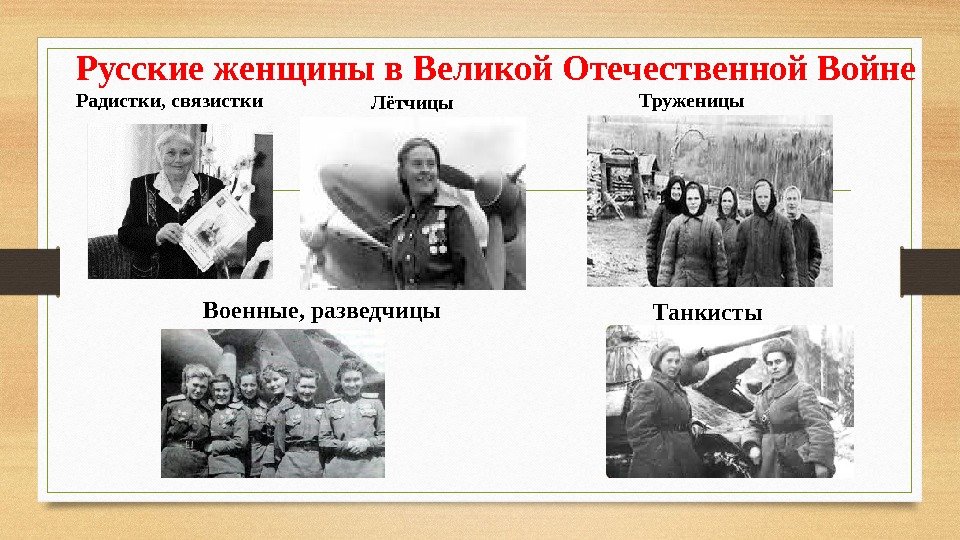 Русские женщины в Великой Отечественной Войне

Радистки, связистки

Лётчицы

Труженицы

Военные, разведчицы

Танкисты